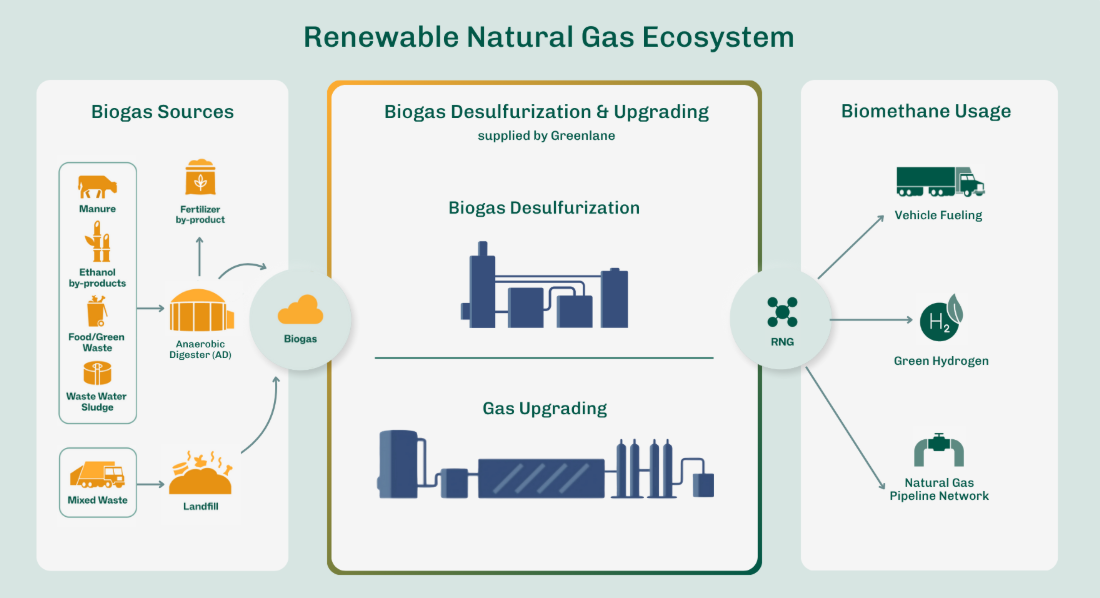 Renewable Natural Gas Ecosystem

Biogas Sources

Manure

Ethanol by-products

Food/Green Waste

Waste Water Sludge

Fertilizer by-product

Anaerobic Digester (AD)

Mixed Waste

Landfill

Biogas

Biogas Desulfurization & Upgrading

supplied by Greenlane

Biogas Desulfurization

Gas Upgrading

RNG

Biomethane Usage

Vehicle Fueling

$H_2$

Green Hydrogen

Natural Gas Pipeline Network